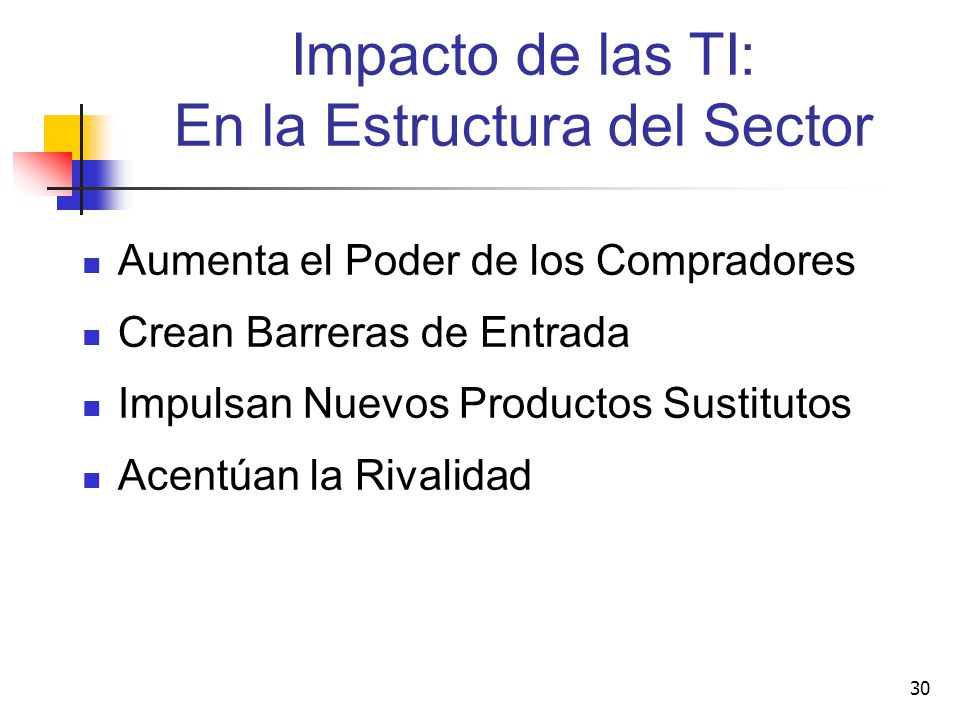 Impacto de las TI:
En la Estructura del Sector

- Aumenta el Poder de los Compradores
- Crean Barreras de Entrada
- Impulsan Nuevos Productos Sustitutos
- Acentúan la Rivalidad

30